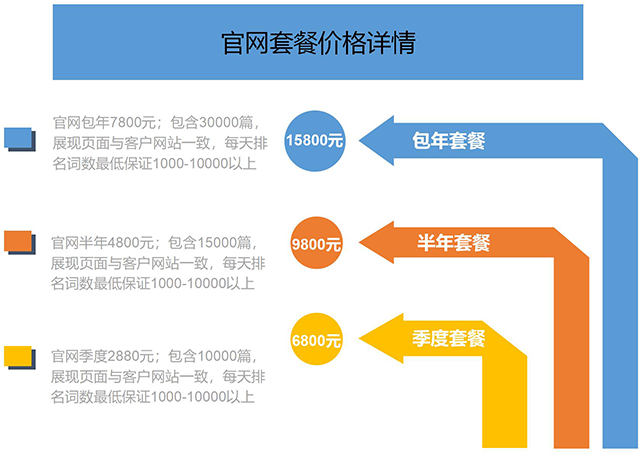 官网套餐价格详情

官网包年7800元；包含30000篇，展现页面与客户网站一致，每天排名词数最低保证1000-10000以上

15800元

包年套餐

官网半年4800元；包含15000篇，展现页面与客户网站一致，每天排名词数最低保证1000-10000以上

9800元

半年套餐

官网季度2880元；包含10000篇，展现页面与客户网站一致，每天排名词数最低保证1000-10000以上

6800元

季度套餐